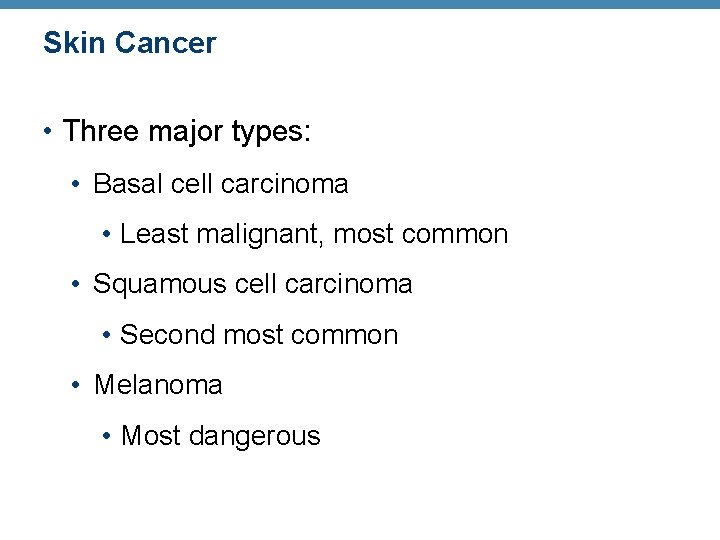 Skin Cancer

• Three major types:
• Basal cell carcinoma
• Least malignant, most common
• Squamous cell carcinoma
• Second most common
• Melanoma
• Most dangerous